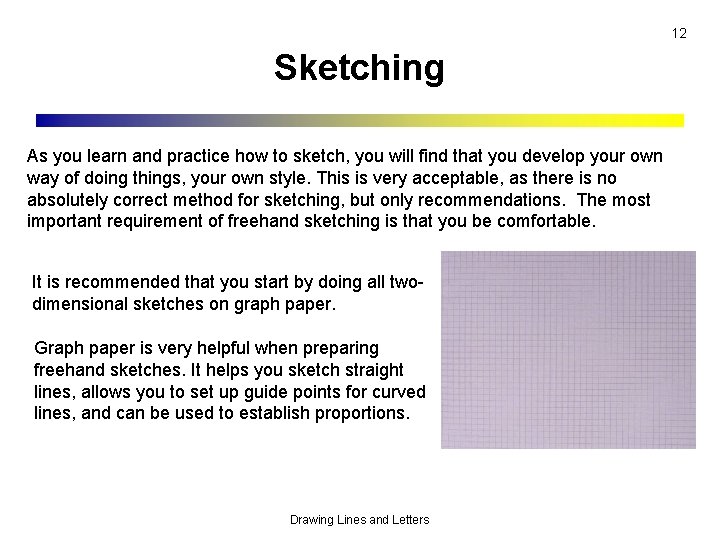 12

Sketching

As you learn and practice how to sketch, you will find that you develop your own way of doing things, your own style. This is very acceptable, as there is no absolutely correct method for sketching, but only recommendations. The most important requirement of freehand sketching is that you be comfortable.

It is recommended that you start by doing all two-dimensional sketches on graph paper.

Graph paper is very helpful when preparing freehand sketches. It helps you sketch straight lines, allows you to set up guide points for curved lines, and can be used to establish proportions.

Drawing Lines and Letters